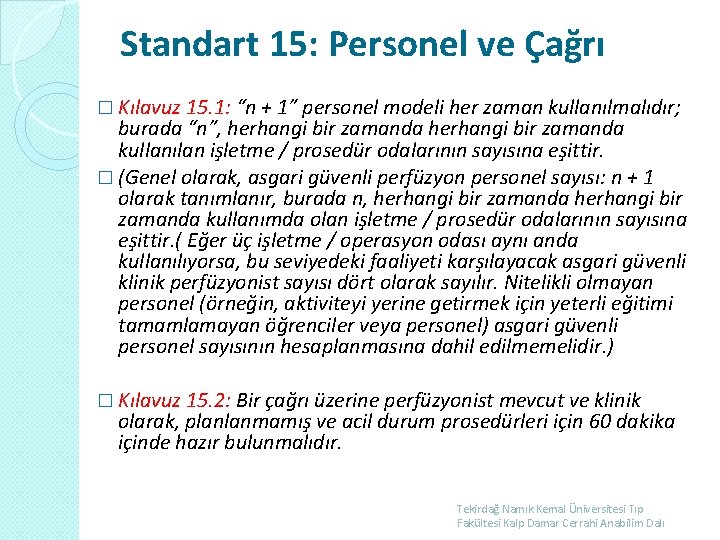 Standart 15: Personel ve Çağrı

□ Kılavuz 15.1: "n + 1" personel modeli her zaman kullanılmalıdır; burada "n", herhangi bir zamanda herhangi bir zamanda kullanılan işletme / prosedür odalarının sayısına eşittir.

□ (Genel olarak, asgari güvenli perfüzyon personel sayısı: n + 1 olarak tanımlanır, burada n, herhangi bir zamanda herhangi bir zamanda kullanımda olan işletme / prosedür odalarının sayısına eşittir.( Eğer üç işletme / operasyon odası aynı anda kullanılıyorsa, bu seviyedeki faaliyeti karşılayacak asgari güvenli klinik perfüzyonist sayısı dört olarak sayılır. Nitelikli olmayan personel (örneğin, aktiviteyi yerine getirmek için yeterli eğitimi tamamlamayan öğrenciler veya personel) asgari güvenli personel sayısının hesaplanmasına dahil edilmemelidir.)

□ Kılavuz 15.2: Bir çağrı üzerine perfüzyonist mevcut ve klinik olarak, planlanmamış ve acil durum prosedürleri için 60 dakika içinde hazır bulunmalıdır.

Tekirdağ Namık Kemal Üniversitesi Tıp Fakültesi Kalp Damar Cerrahi Anabilim Dalı